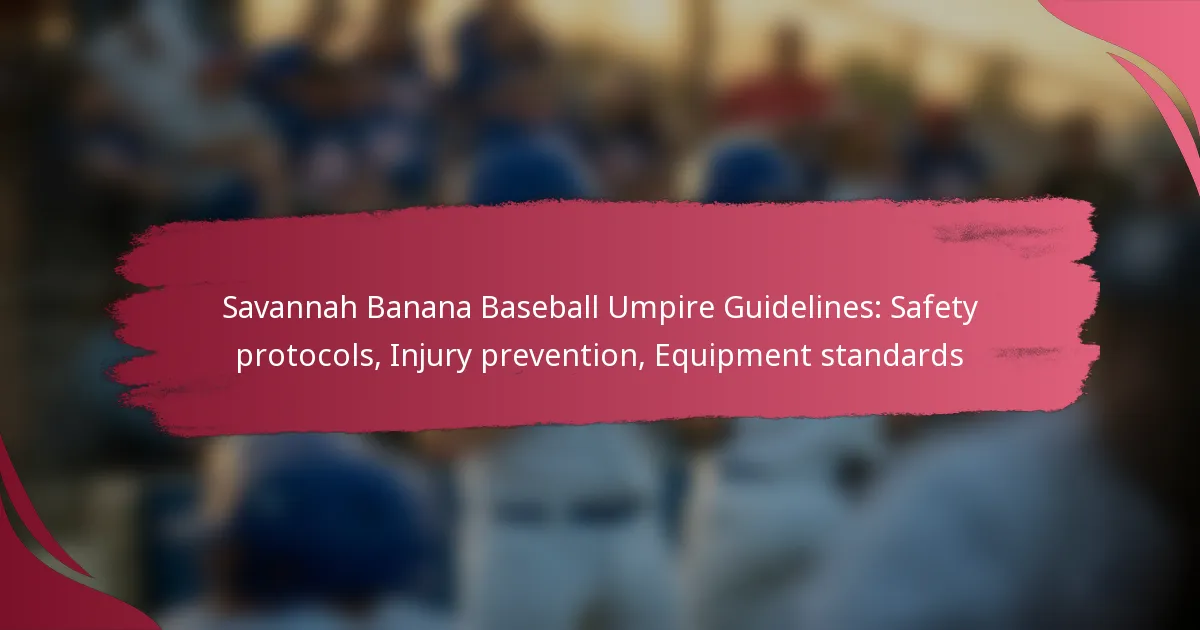 Savannah Banana Baseball Umpire Guidelines: Safety protocols, Injury prevention, Equipment standards